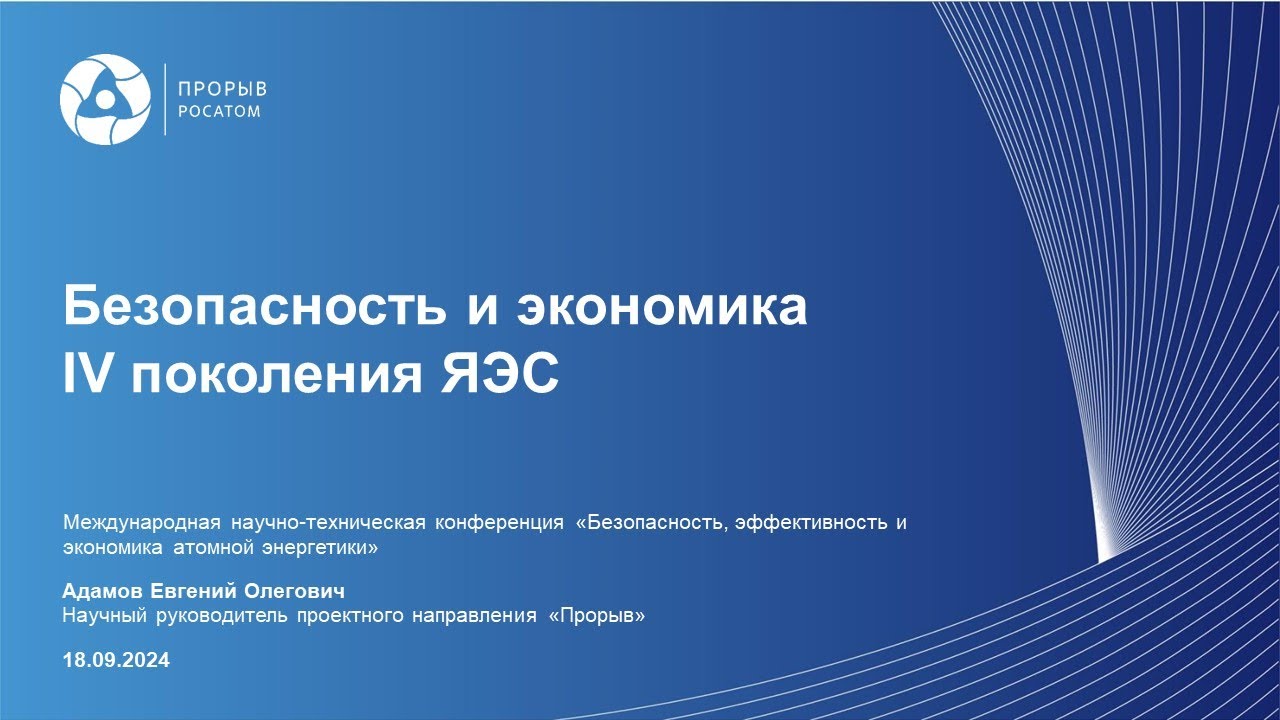 ПРОРЫВ
РОСАТОМ

Безопасность и экономика
IV поколения ЯЭС

Международная научно-техническая конференция «Безопасность, эффективность и экономика атомной энергетики»

Адамов Евгений Олегович
Научный руководитель проектного направления «Прорыв»

18.09.2024